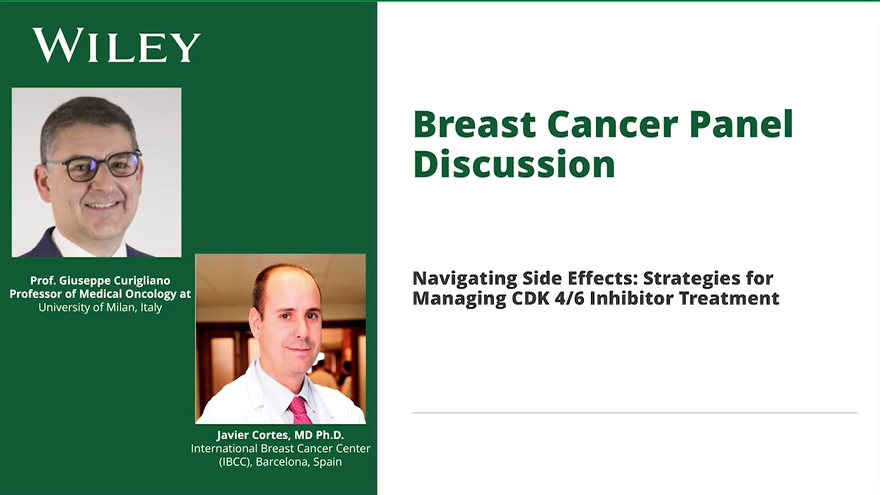 WILEY

Prof. Giuseppe Curigliano
Professor of Medical Oncology at
University of Milan, Italy

Javier Cortes, MD Ph.D.
International Breast Cancer Center
(IBCC), Barcelona, Spain

Breast Cancer Panel Discussion

Navigating Side Effects: Strategies for Managing CDK 4/6 Inhibitor Treatment